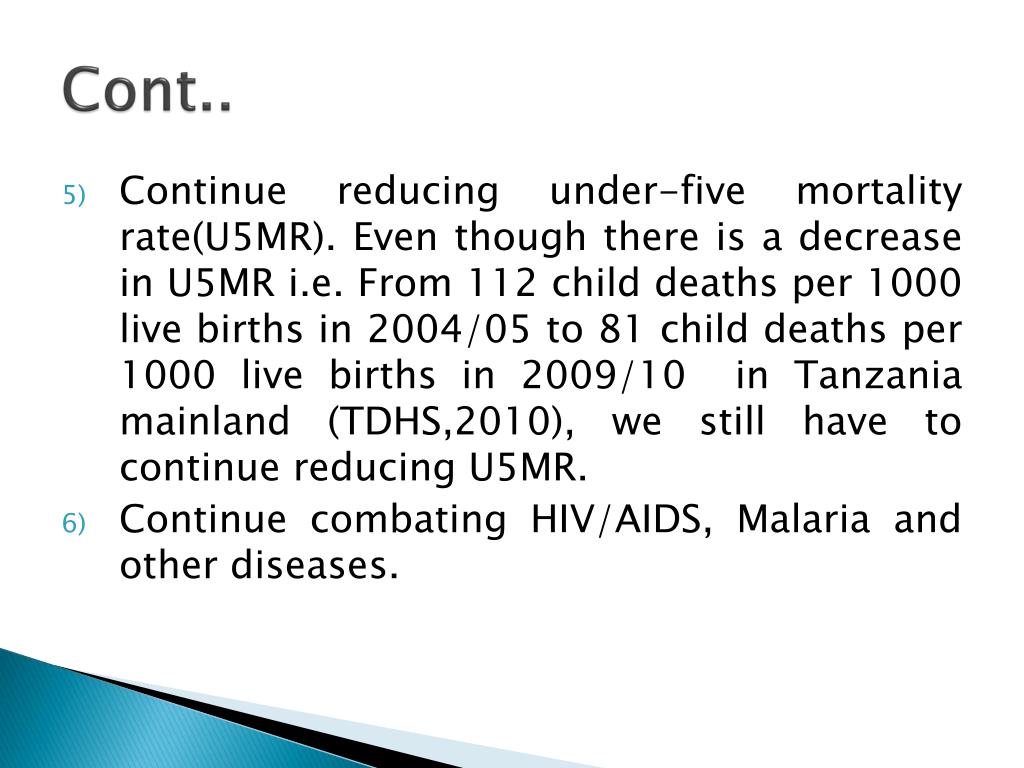 Cont..

5) Continue reducing under-five mortality rate(U5MR). Even though there is a decrease in U5MR i.e. From 112 child deaths per 1000 live births in 2004/05 to 81 child deaths per 1000 live births in 2009/10 in Tanzania mainland (TDHS,2010), we still have to continue reducing U5MR.

6) Continue combating HIV/AIDS, Malaria and other diseases.